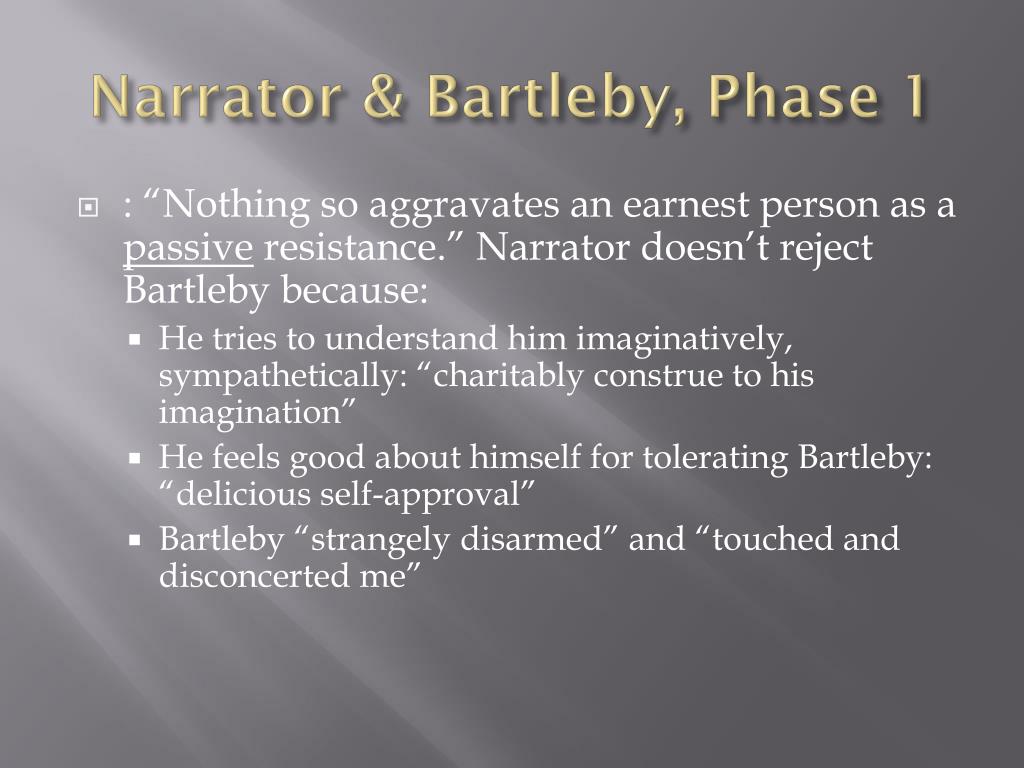 Narrator & Bartleby, Phase 1

: “Nothing so aggravates an earnest person as a passive resistance.” Narrator doesn’t reject Bartleby because:

He tries to understand him imaginatively, sympathetically: “charitably construe to his imagination”

He feels good about himself for tolerating Bartleby: “delicious self-approval”

Bartleby “strangely disarmed” and “touched and disconcerted me”